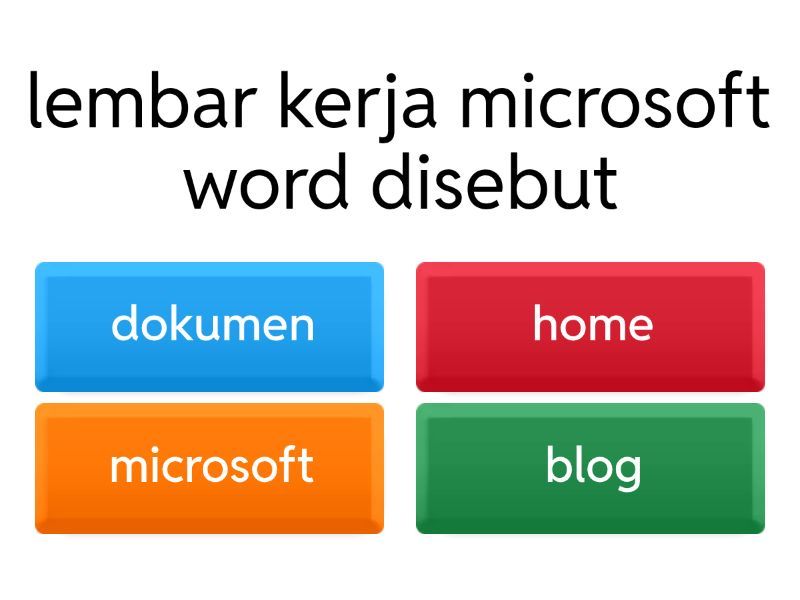 lembar kerja microsoft word disebut

dokumen

home

microsoft

blog